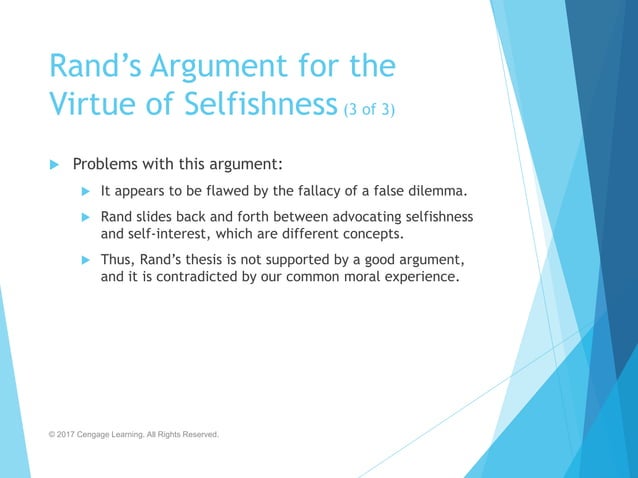 Rand's Argument for the Virtue of Selfishness (3 of 3)

Problems with this argument:

It appears to be flawed by the fallacy of a false dilemma.

Rand slides back and forth between advocating selfishness and self-interest, which are different concepts.

Thus, Rand's thesis is not supported by a good argument, and it is contradicted by our common moral experience.

© 2017 Cengage Learning. All Rights Reserved.